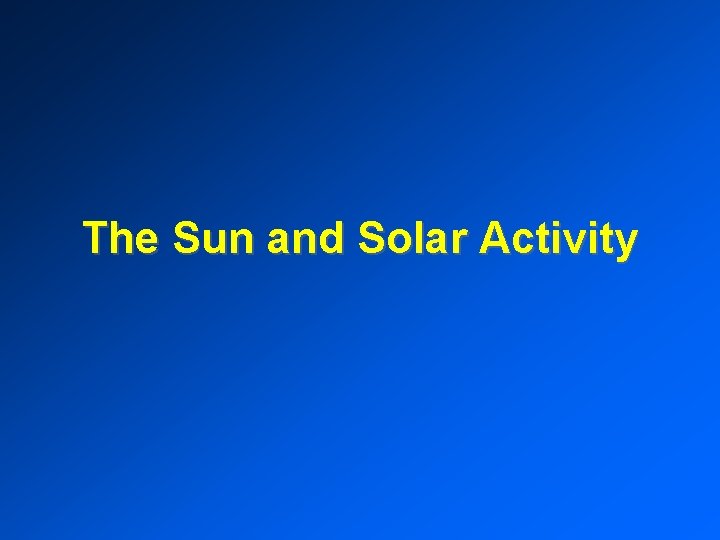 The Sun and Solar Activity